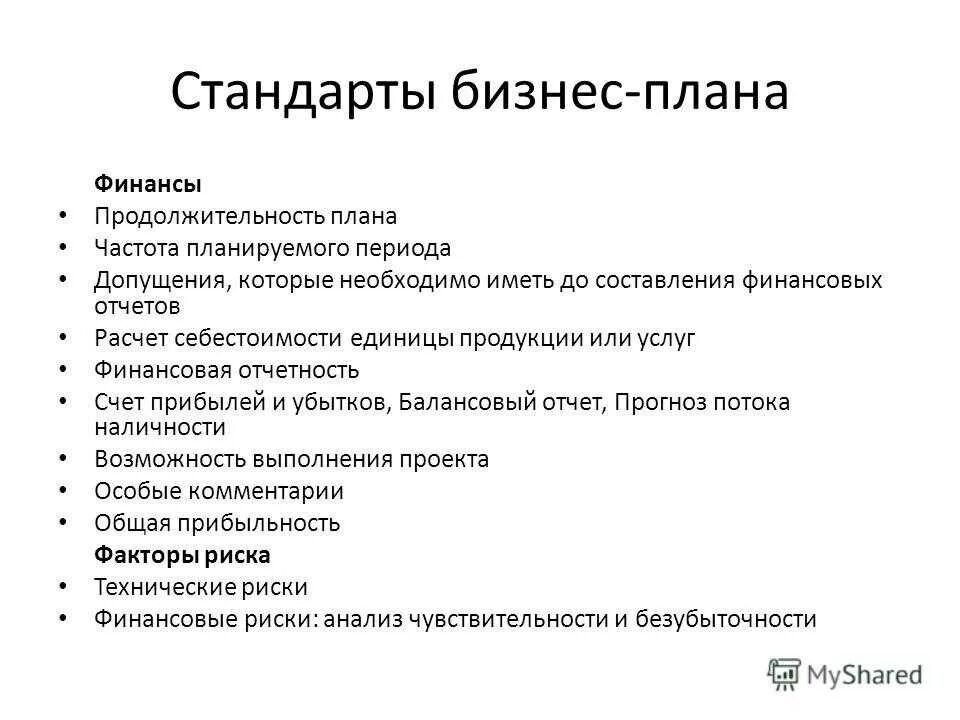 Стандарты бизнес-плана

Финансы
• Продолжительность плана
• Частота планируемого периода
• Допущения, которые необходимо иметь до составления финансовых отчетов
• Расчет себестоимости единицы продукции или услуг
• Финансовая отчетность
• Счет прибылей и убытков, Балансовый отчет, Прогноз потока наличности
• Возможность выполнения проекта
• Особые комментарии
• Общая прибыльность
Факторы риска
• Технические риски
• Финансовые риски: анализ чувствительности и безубыточности

MyShared